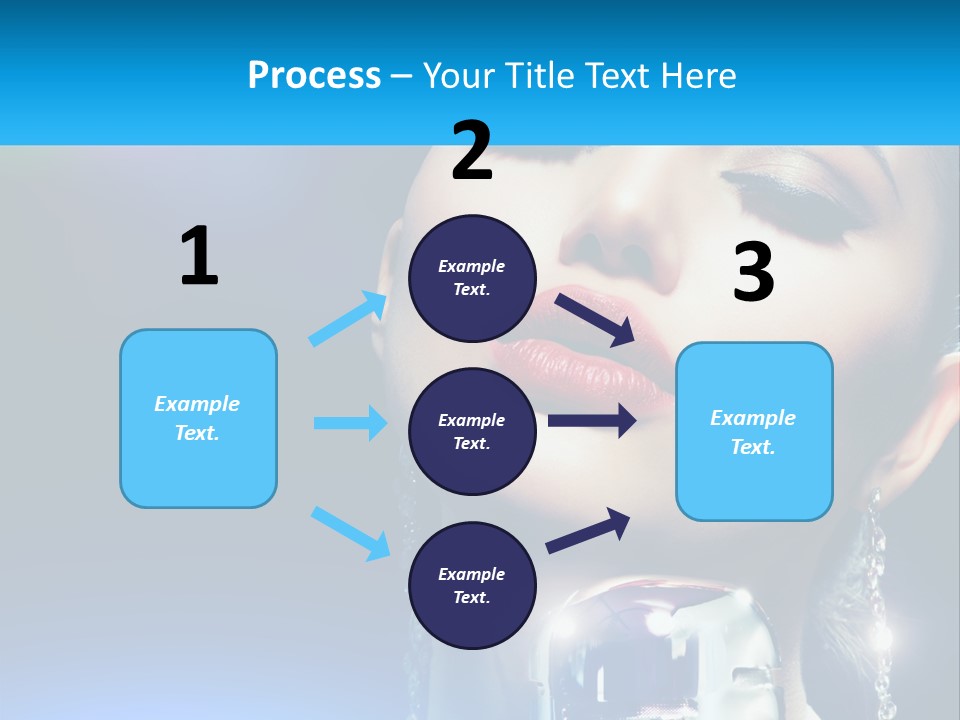 Process – Your Title Text Here

1

Example Text.

2

Example Text.

Example Text.

Example Text.

3

Example Text.